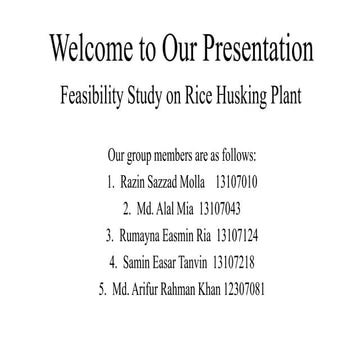 Welcome to Our Presentation

Feasibility Study on Rice Husking Plant

Our group members are as follows:

1. Razin Sazzad Molla 13107010
2. Md. Alal Mia 13107043
3. Rumayna Easmin Ria 13107124
4. Samin Easar Tanvin 13107218
5. Md. Arifur Rahman Khan 12307081